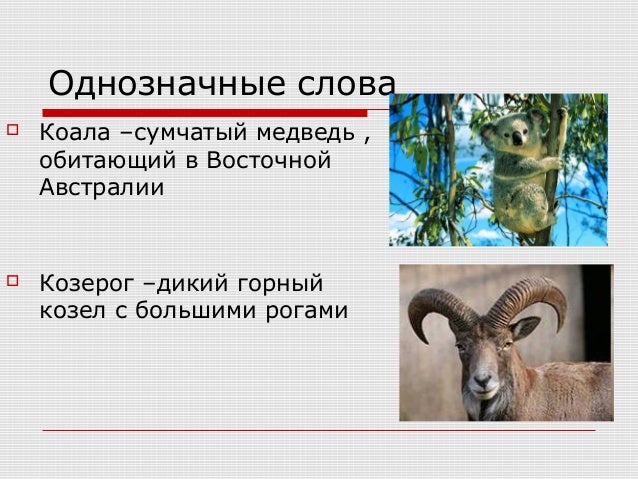 Однозначные слова

Коала –сумчатый медведь , обитающий в Восточной Австралии

Козерог –дикий горный козел с большими рогами